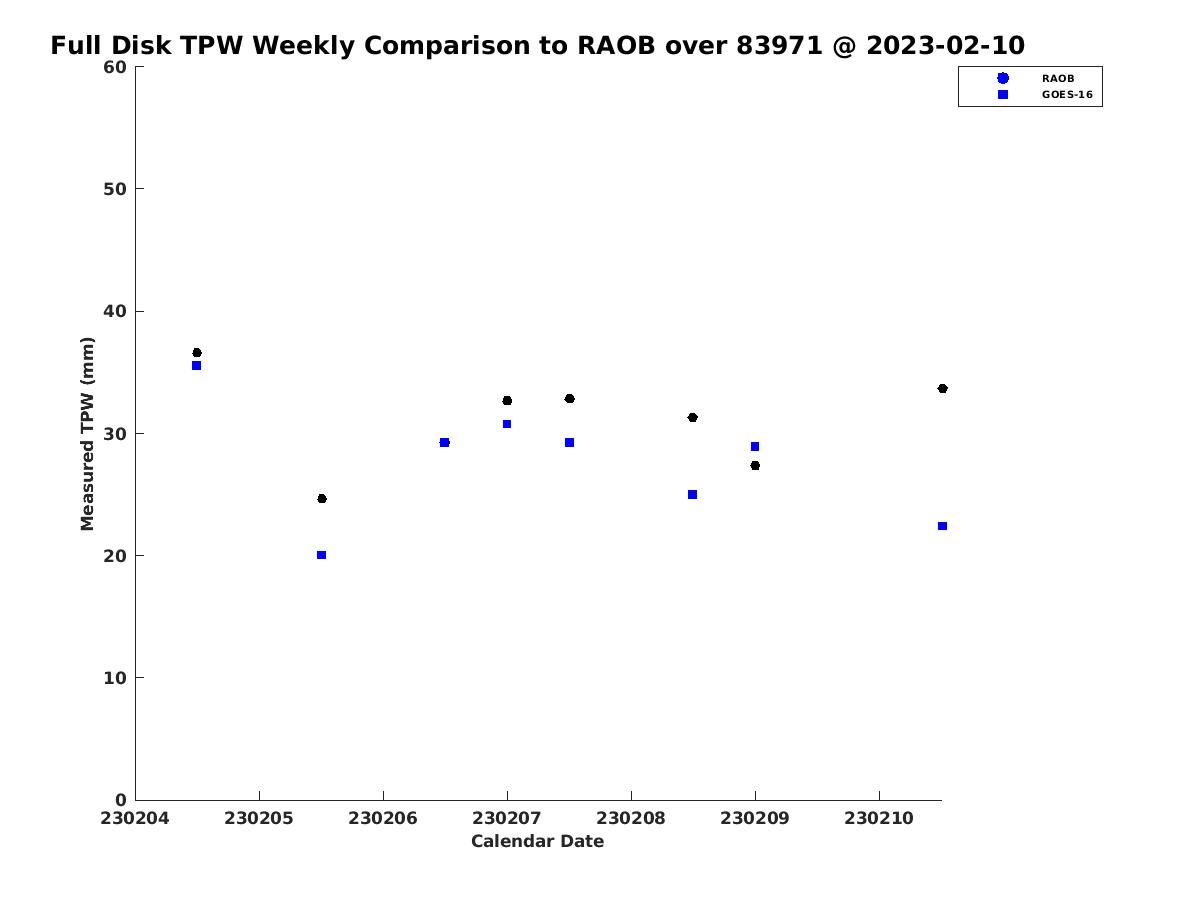 Full Disk TPW Weekly Comparison to RAOB over 83971 @ 2023-02-10

RAOB
GOES-16

Measured TPW (mm)

60
50
40
30
20
10
0

230204
230205
230206
230207
230208
230209
230210

Calendar Date